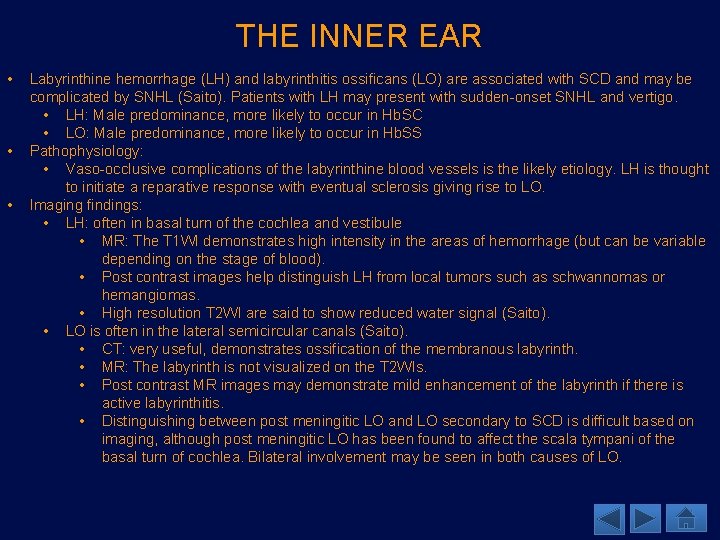 THE INNER EAR

• Labyrinthine hemorrhage (LH) and labyrinthitis ossificans (LO) are associated with SCD and may be complicated by SNHL (Saito). Patients with LH may present with sudden-onset SNHL and vertigo.
  • LH: Male predominance, more likely to occur in HbSC
  • LO: Male predominance, more likely to occur in HbSS
• Pathophysiology:
  • Vaso-occlusive complications of the labyrinthine blood vessels is the likely etiology. LH is thought to initiate a reparative response with eventual sclerosis giving rise to LO.
• Imaging findings:
  • LH: often in basal turn of the cochlea and vestibule
    • MR: The T1WI demonstrates high intensity in the areas of hemorrhage (but can be variable depending on the stage of blood).
    • Post contrast images help distinguish LH from local tumors such as schwannomas or hemangiomas.
    • High resolution T2WI are said to show reduced water signal (Saito).
  • LO is often in the lateral semicircular canals (Saito).
    • CT: very useful, demonstrates ossification of the membranous labyrinth.
    • MR: The labyrinth is not visualized on the T2WIs.
    • Post contrast MR images may demonstrate mild enhancement of the labyrinth if there is active labyrinthitis.
    • Distinguishing between post meningitic LO and LO secondary to SCD is difficult based on imaging, although post meningitic LO has been found to affect the scala tympani of the basal turn of cochlea. Bilateral involvement may be seen in both causes of LO.